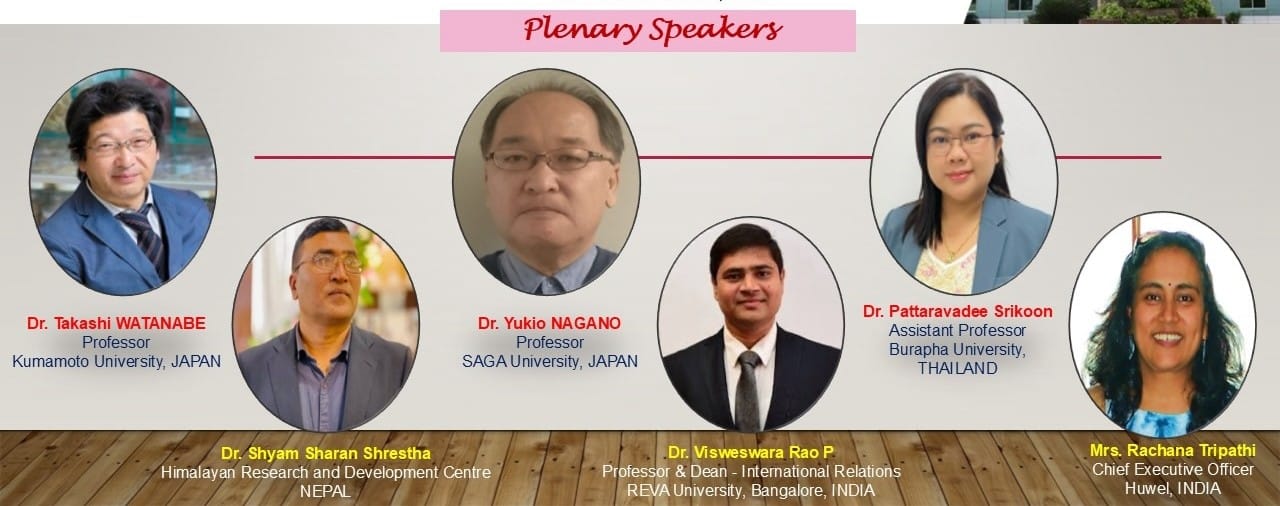 Plenary Speakers

Dr. Takashi WATANABE
Professor
Kumamoto University, JAPAN

Dr. Shyam Sharan Shrestha
Himalayan Research and Development Centre
NEPAL

Dr. Yukio NAGANO
Professor
SAGA University, JAPAN

Dr. Visweswara Rao P
Professor & Dean - International Relations
REVA University, Bangalore, INDIA

Dr. Pattaravadee Srikoon
Assistant Professor
Burapha University,
THAILAND

Mrs. Rachana Tripathi
Chief Executive Officer
Huwel, INDIA